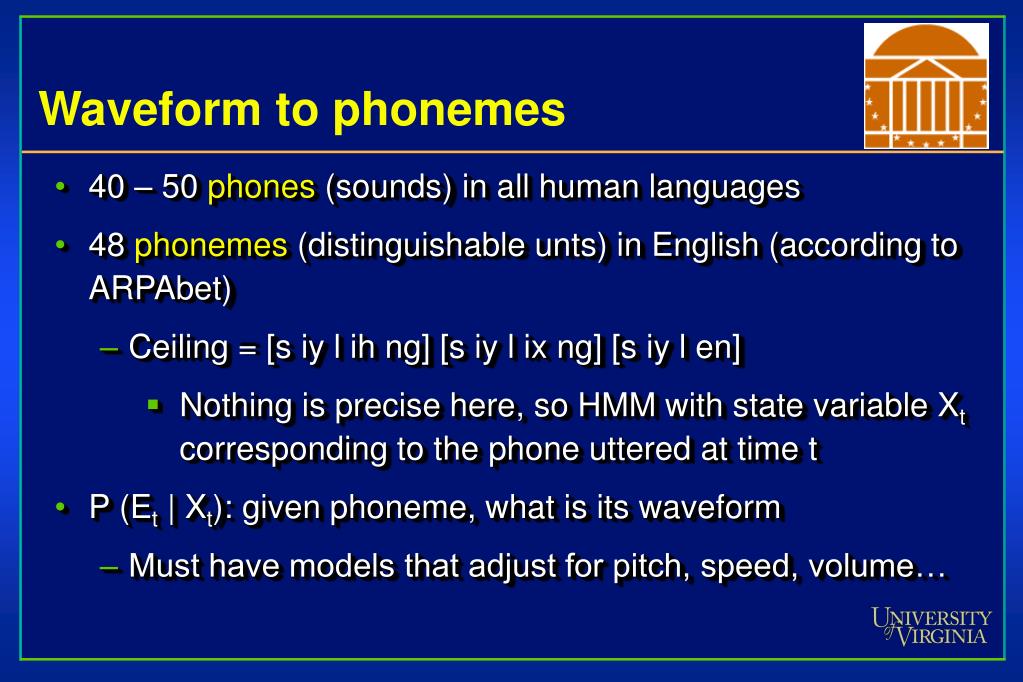 Waveform to phonemes

• 40 – 50 phones (sounds) in all human languages

• 48 phonemes (distinguishable unts) in English (according to ARPAbet)

– Ceiling = [s iy l ih ng] [s iy l ix ng] [s iy l en]

▪ Nothing is precise here, so HMM with state variable $X_t$ corresponding to the phone uttered at time t

• P ($E_t$ | $X_t$): given phoneme, what is its waveform

– Must have models that adjust for pitch, speed, volume…

UNIVERSITY of VIRGINIA